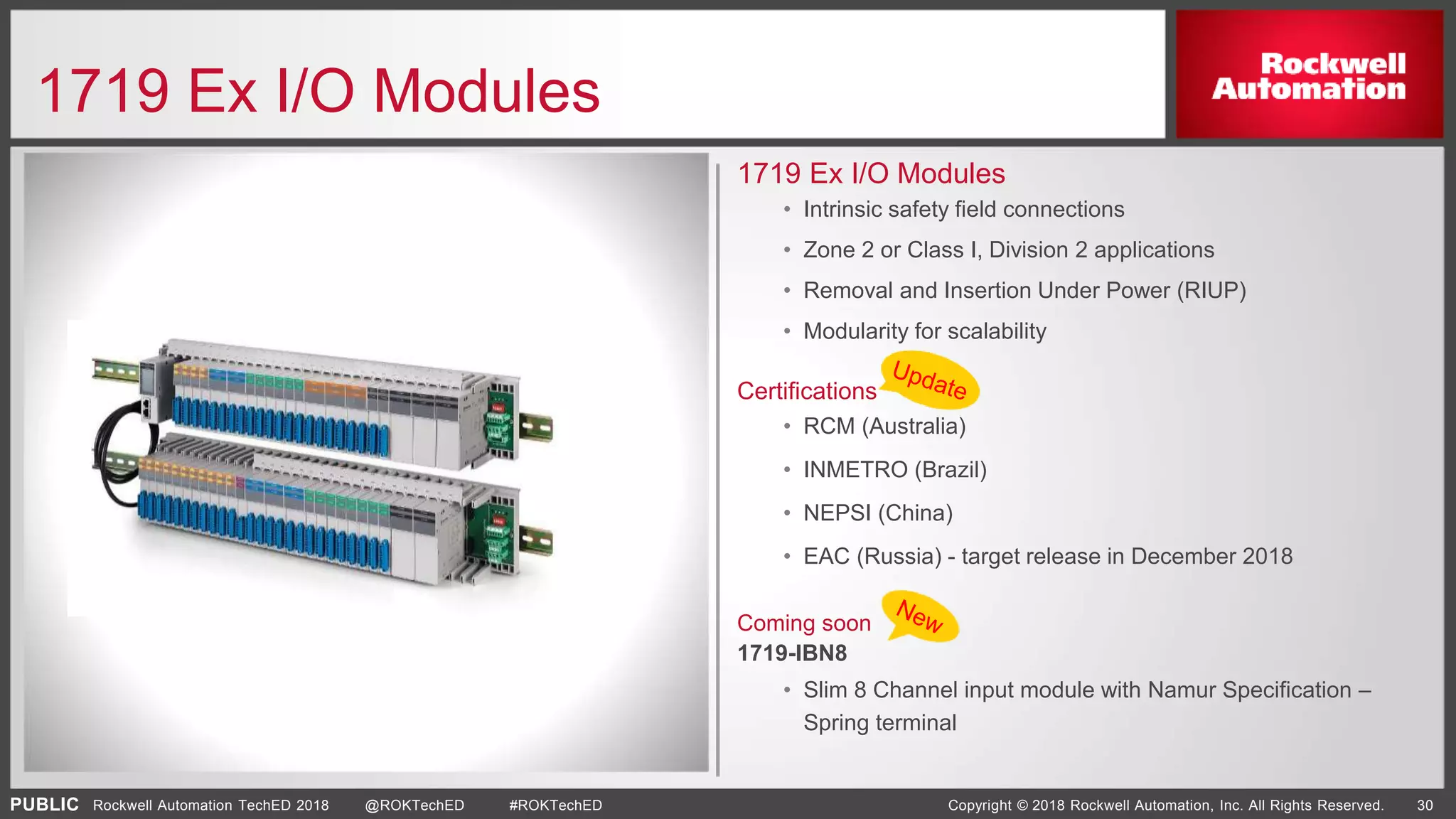 1719 Ex I/O Modules

Rockwell Automation

1719 Ex I/O Modules
• Intrinsic safety field connections
• Zone 2 or Class I, Division 2 applications
• Removal and Insertion Under Power (RIUP)
• Modularity for scalability

Certifications Update
• RCM (Australia)
• INMETRO (Brazil)
• NEPSI (China)
• EAC (Russia) - target release in December 2018

Coming soon New
1719-IBN8
• Slim 8 Channel input module with Namur Specification – Spring terminal

PUBLIC Rockwell Automation TechED 2018 @ROKTechED #ROKTechED Copyright © 2018 Rockwell Automation, Inc. All Rights Reserved. 30